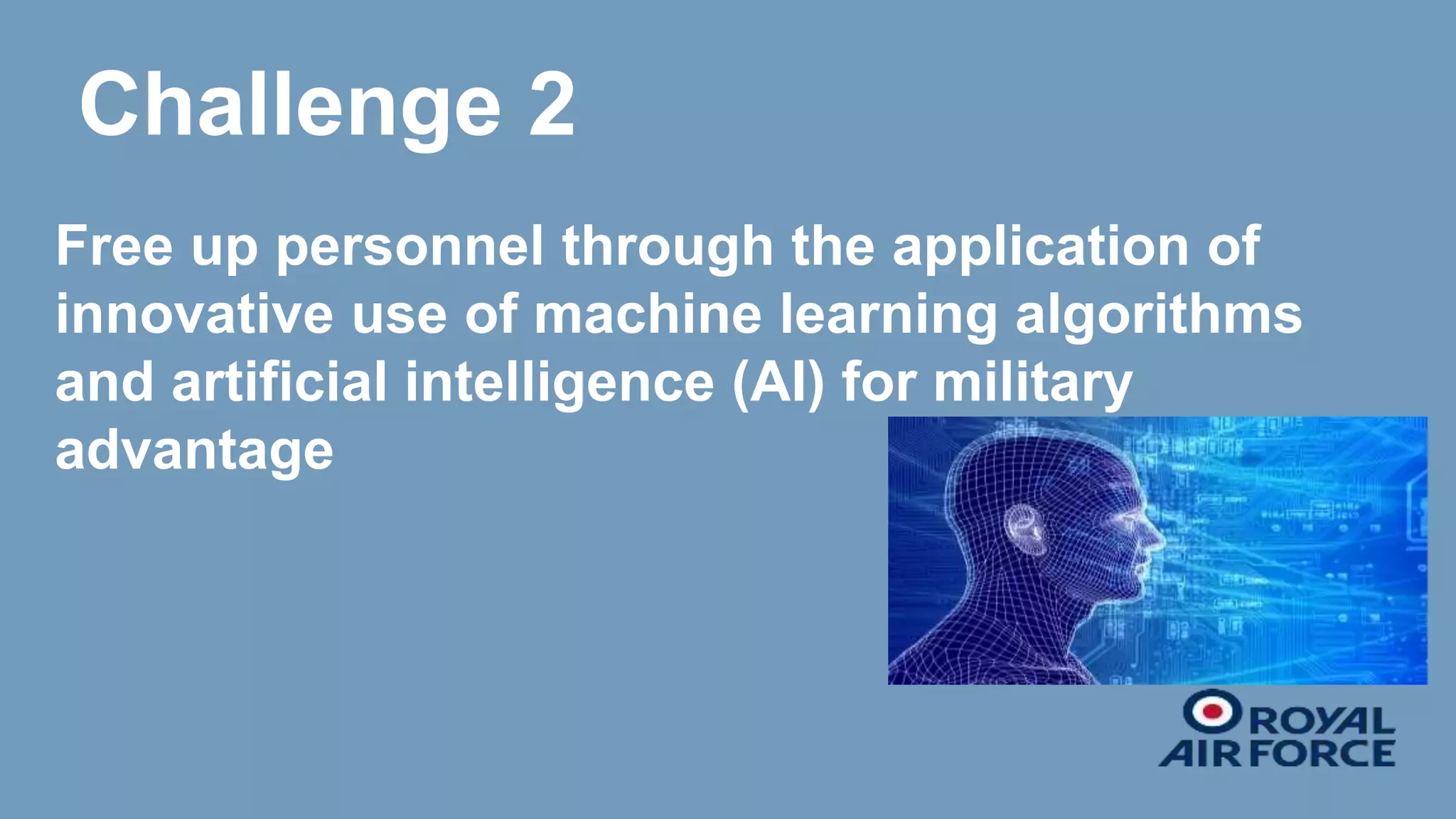 Challenge 2

Free up personnel through the application of innovative use of machine learning algorithms and artificial intelligence (AI) for military advantage

ROYAL AIR FORCE